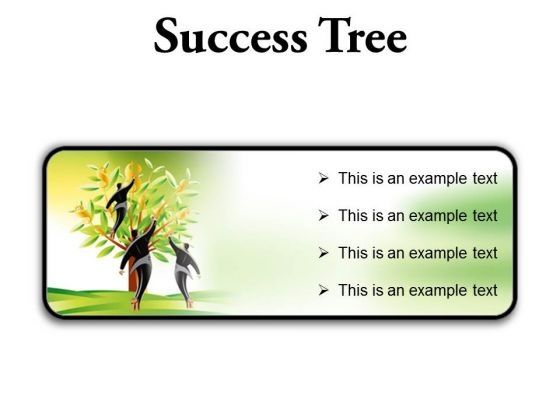 Success Tree

➢ This is an example text

➢ This is an example text

➢ This is an example text

➢ This is an example text